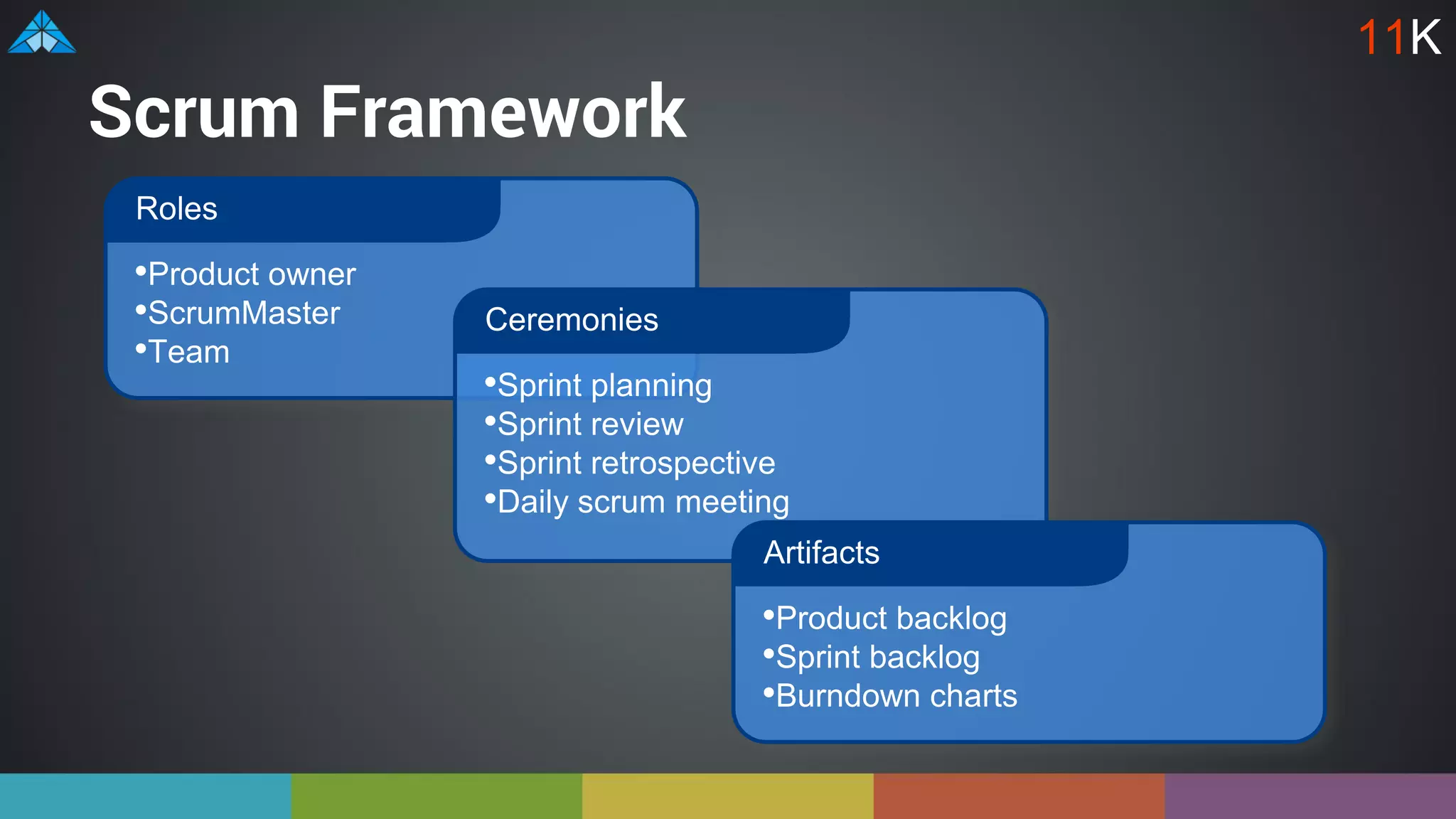 11K

Scrum Framework

Roles

•Product owner
•ScrumMaster
•Team

Ceremonies

•Sprint planning
•Sprint review
•Sprint retrospective
•Daily scrum meeting

Artifacts

•Product backlog
•Sprint backlog
•Burndown charts